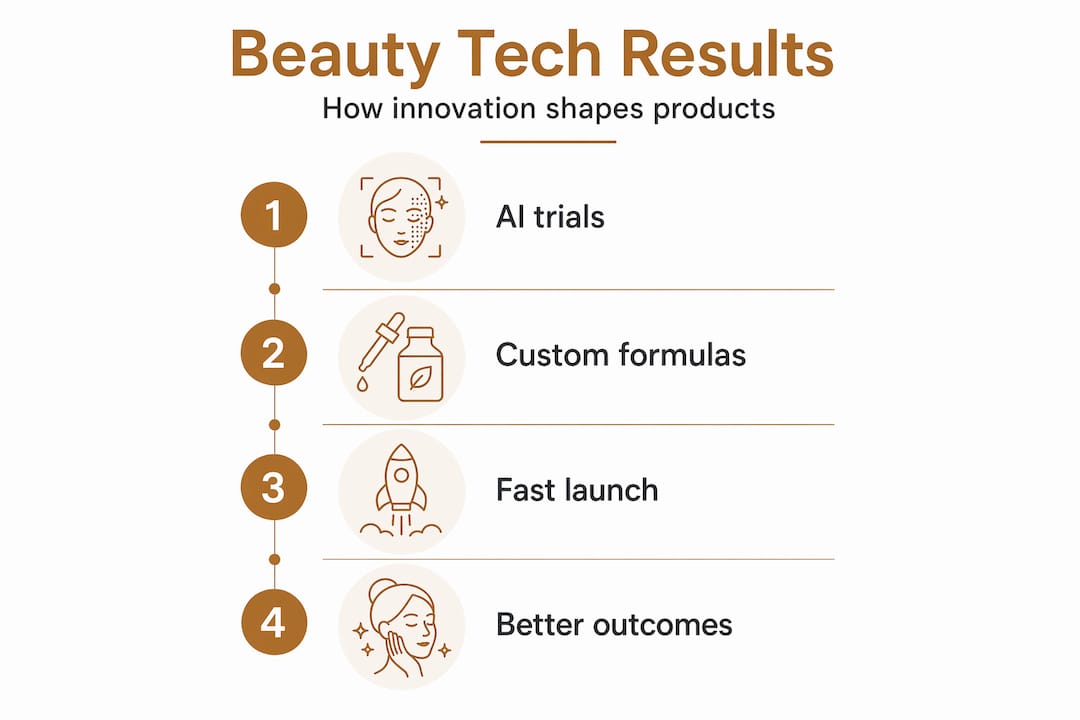 Beauty Tech Results

How innovation shapes products

1 AI trials

2 Custom formulas

3 Fast launch

4 Better outcomes